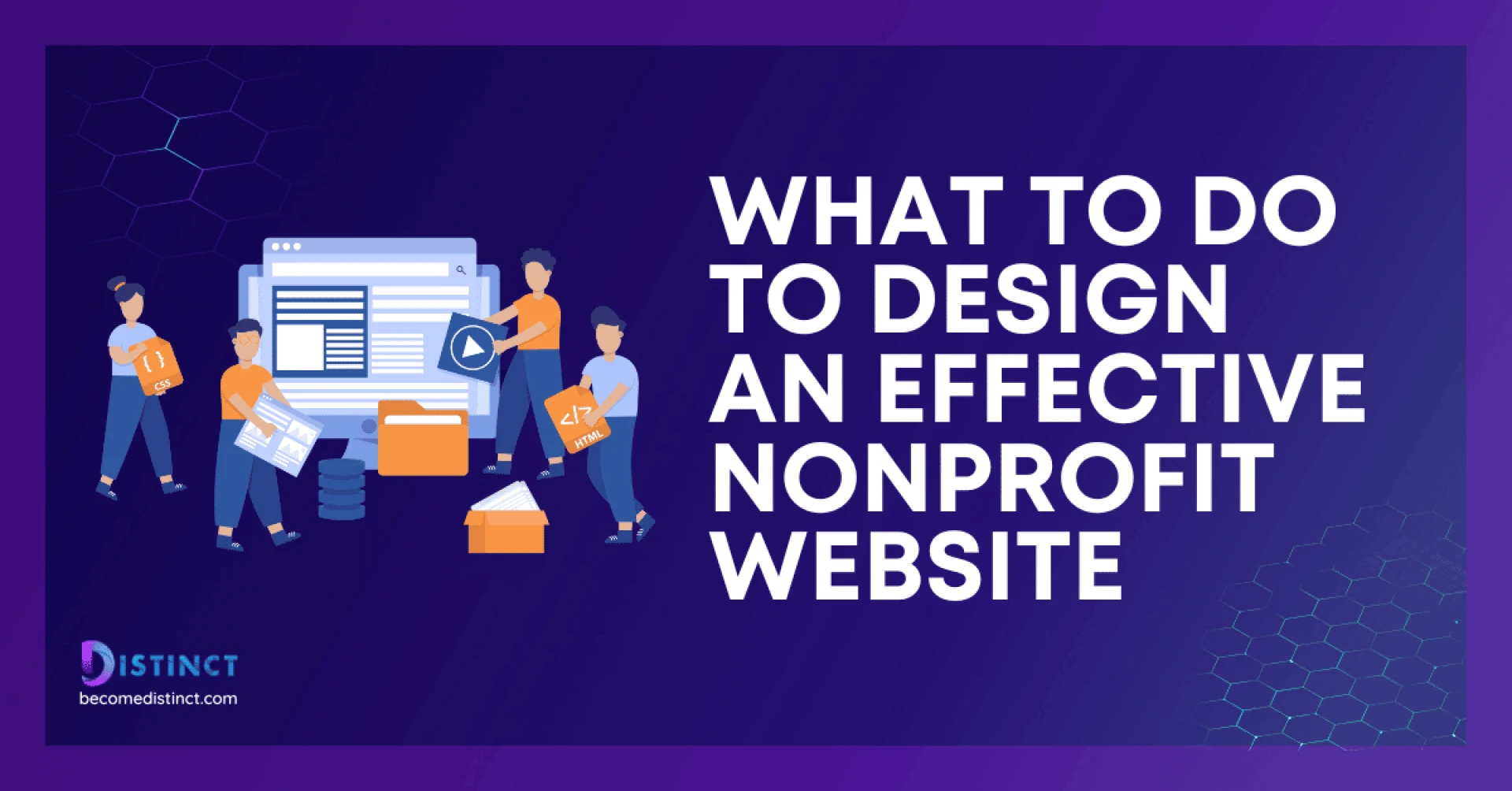 { }
CSS

</>
HTML

WHAT TO DO TO DESIGN AN EFFECTIVE NONPROFIT WEBSITE

DISTINCT
becomedistinct.com